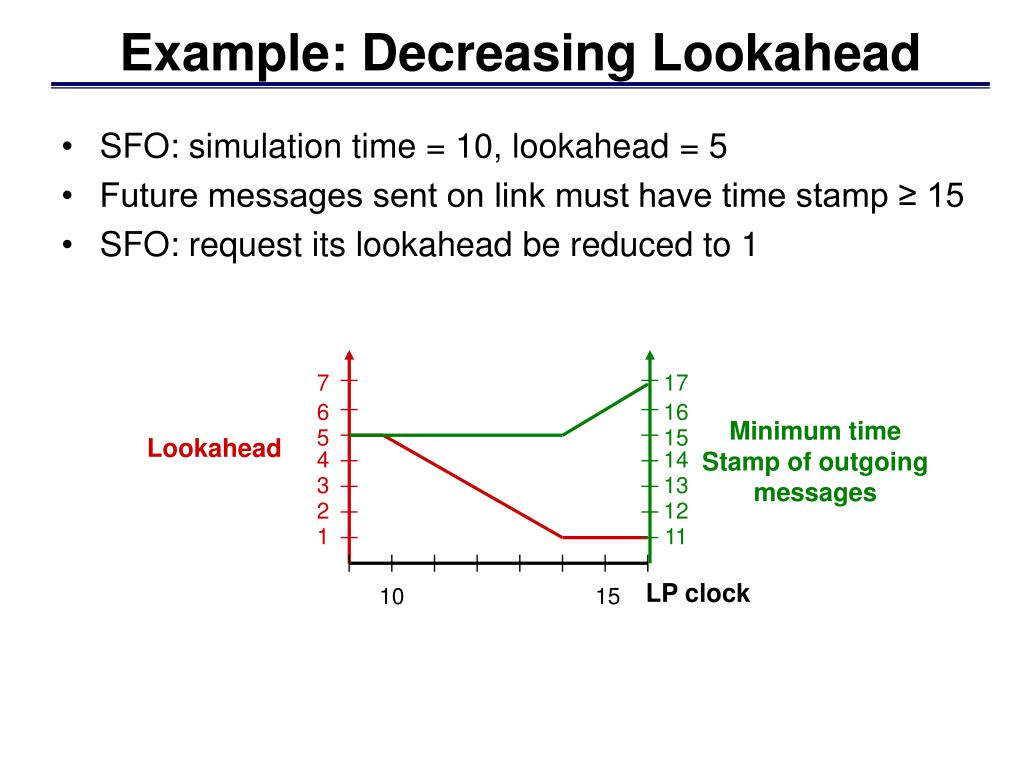 Example: Decreasing Lookahead

• SFO: simulation time = 10, lookahead = 5
• Future messages sent on link must have time stamp ≥ 15
• SFO: request its lookahead be reduced to 1

Lookahead

7
6
5
4
3
2
1

17
16
15
14
13
12
11

Minimum time Stamp of outgoing messages

10
15
LP clock